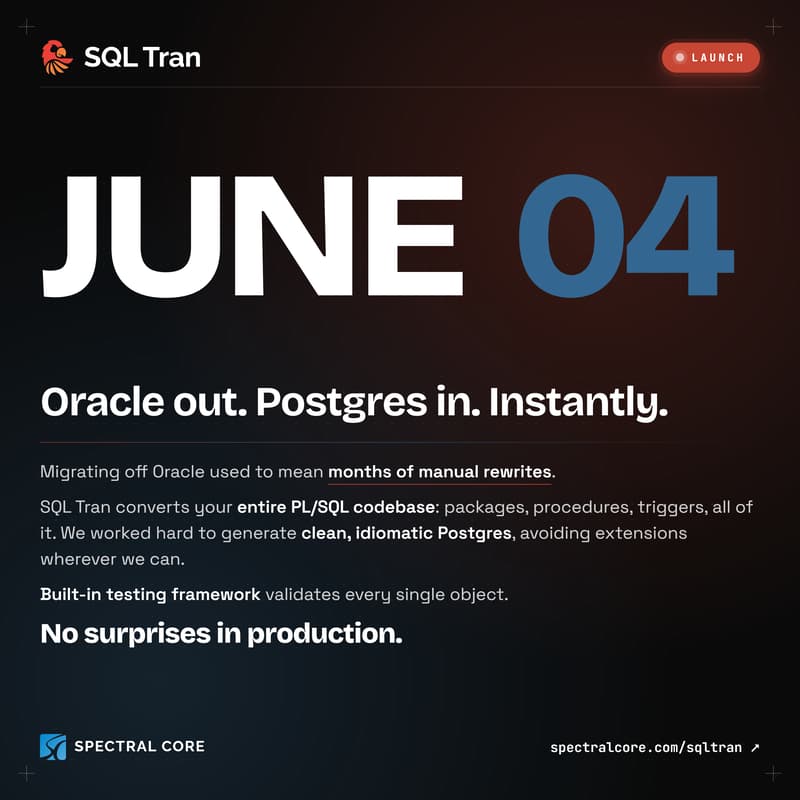 SQL Tran

LAUNCH

JUNE 04

Oracle out. Postgres in. Instantly.

Migrating off Oracle used to mean months of manual rewrites.

SQL Tran converts your entire PL/SQL codebase: packages, procedures, triggers, all of it. We worked hard to generate clean, idiomatic Postgres, avoiding extensions wherever we can.

Built-in testing framework validates every single object.

No surprises in production.

SPECTRAL CORE

spectralcore.com/sqltran ↗